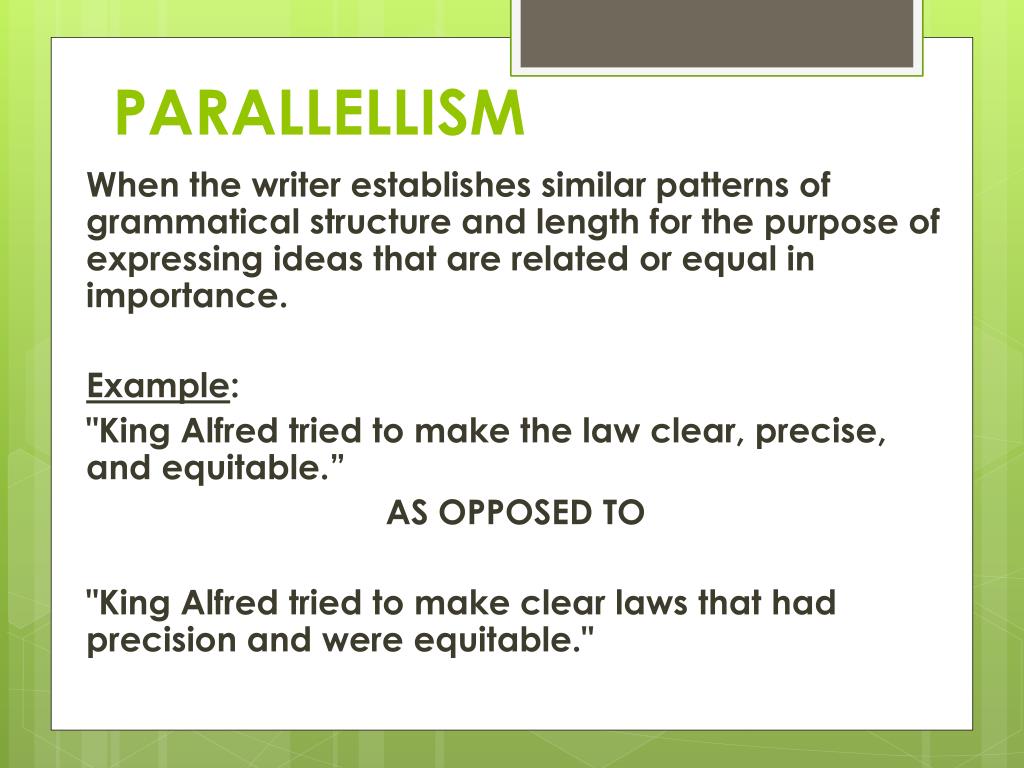 PARALLELLISM

When the writer establishes similar patterns of grammatical structure and length for the purpose of expressing ideas that are related or equal in importance.

Example:

"King Alfred tried to make the law clear, precise, and equitable."

AS OPPOSED TO

"King Alfred tried to make clear laws that had precision and were equitable."